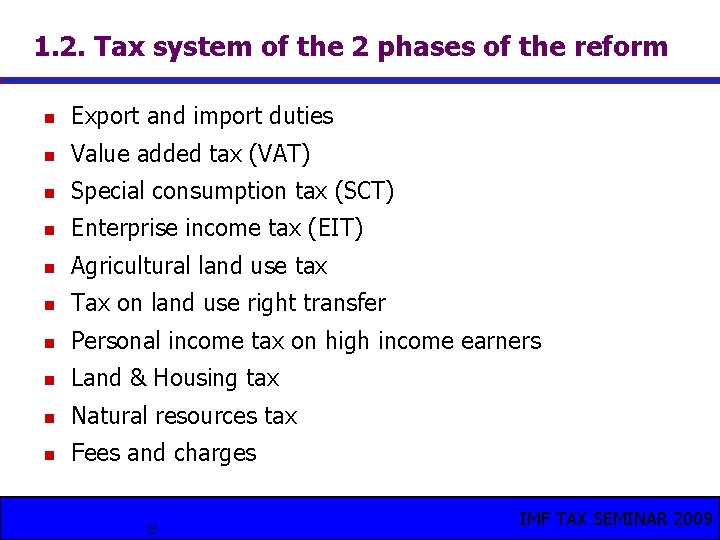 1.2. Tax system of the 2 phases of the reform

- Export and import duties
- Value added tax (VAT)
- Special consumption tax (SCT)
- Enterprise income tax (EIT)
- Agricultural land use tax
- Tax on land use right transfer
- Personal income tax on high income earners
- Land & Housing tax
- Natural resources tax
- Fees and charges

8

IMF TAX SEMINAR 2009